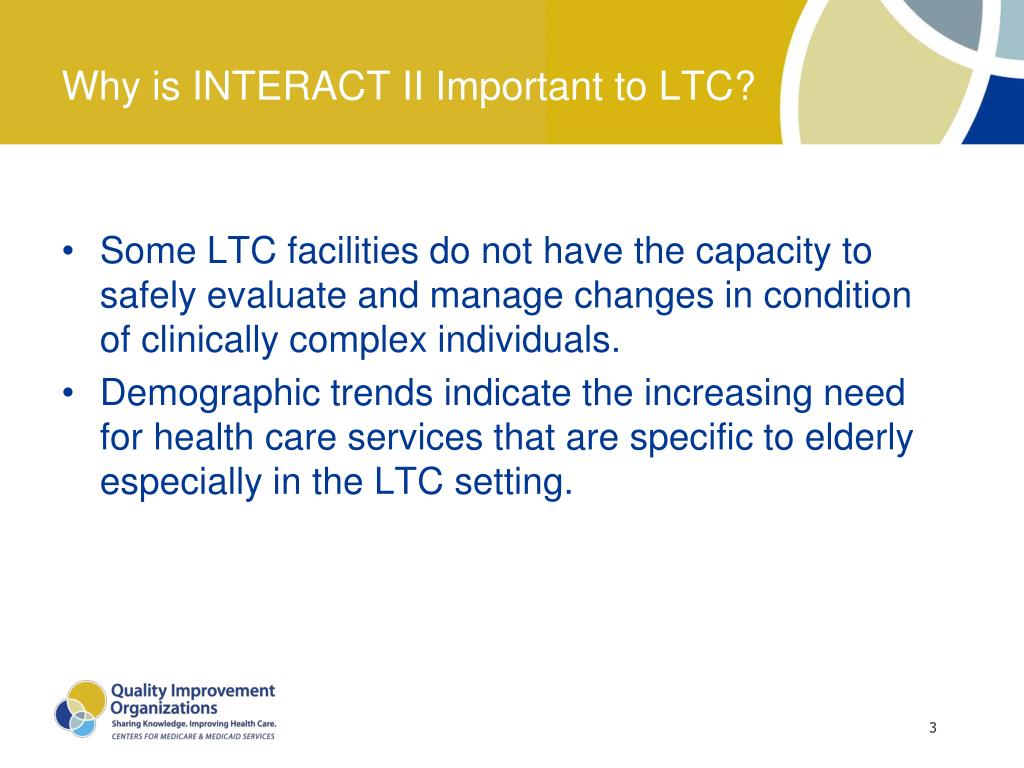 Why is INTERACT II Important to LTC?

• Some LTC facilities do not have the capacity to safely evaluate and manage changes in condition of clinically complex individuals.
• Demographic trends indicate the increasing need for health care services that are specific to elderly especially in the LTC setting.

Quality Improvement Organizations
Sharing Knowledge. Improving Health Care.
CENTERS FOR MEDICARE & MEDICAID SERVICES

3